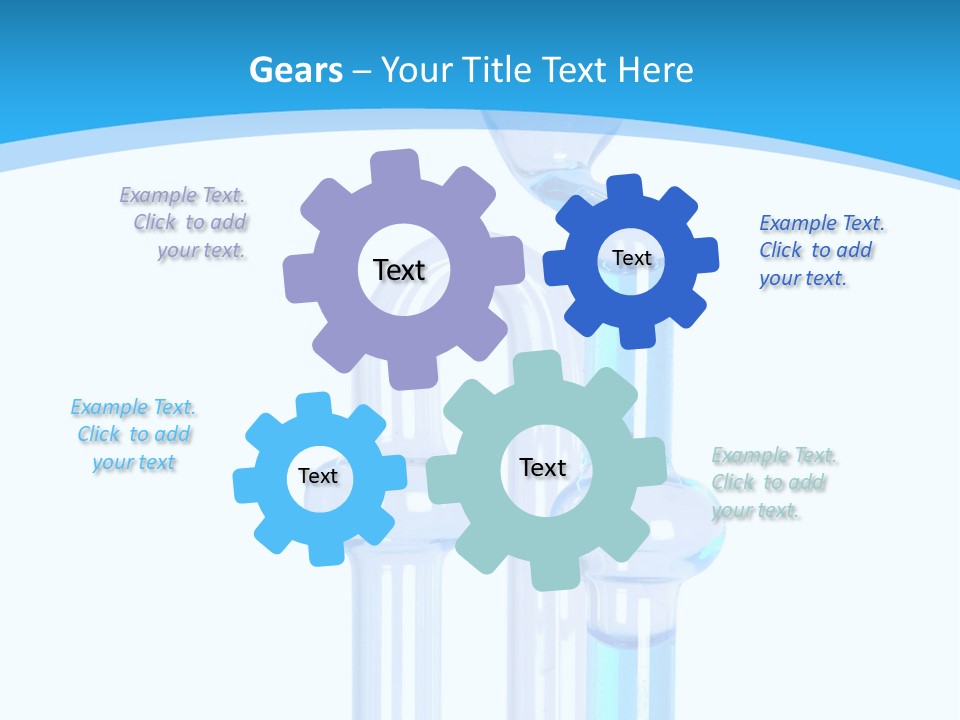 Gears – Your Title Text Here

Example Text. Click to add your text.

Text

Text

Example Text. Click to add your text.

Example Text. Click to add your text

Text

Text

Example Text. Click to add your text.